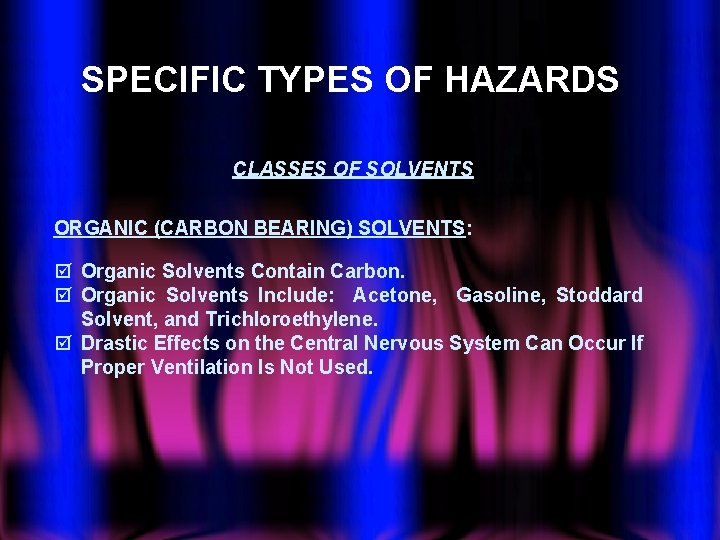 SPECIFIC TYPES OF HAZARDS

CLASSES OF SOLVENTS

ORGANIC (CARBON BEARING) SOLVENTS:

☑ Organic Solvents Contain Carbon.
☑ Organic Solvents Include: Acetone, Gasoline, Stoddard Solvent, and Trichloroethylene.
☑ Drastic Effects on the Central Nervous System Can Occur If Proper Ventilation Is Not Used.